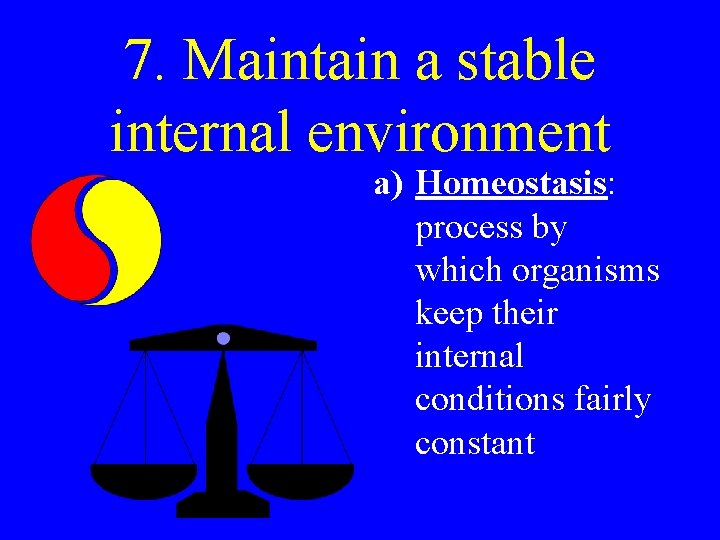 7. Maintain a stable internal environment

a) Homeostasis: process by which organisms keep their internal conditions fairly constant